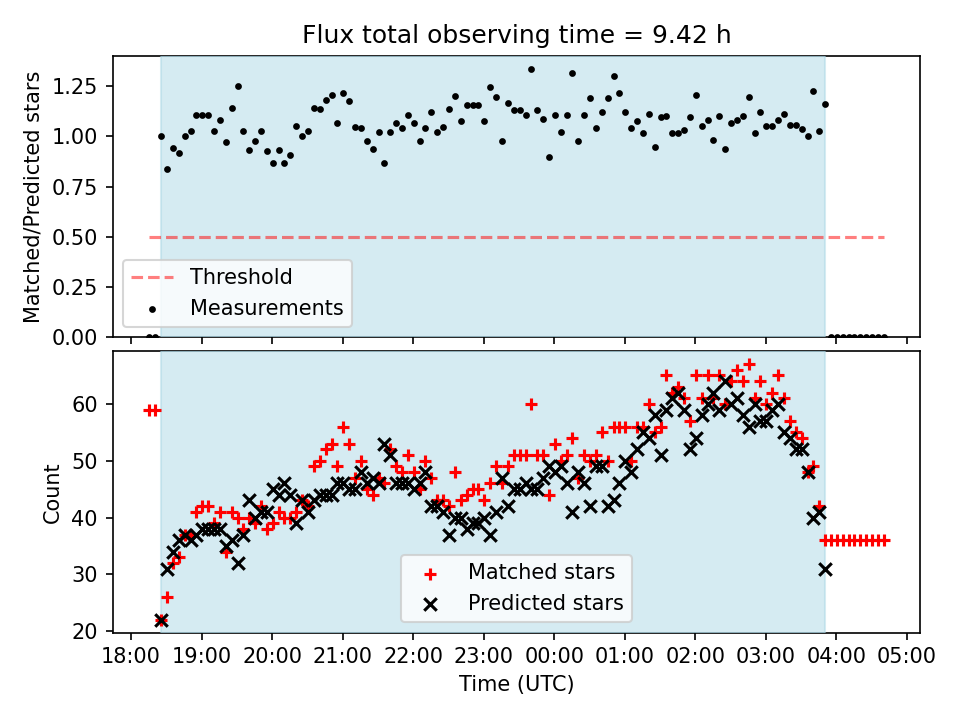 Flux total observing time = 9.42 h

Matched/Predicted stars

1.25
1.00
0.75
0.50
0.25
0.00

Threshold
Measurements

Count

60
50
40
30
20

Matched stars
Predicted stars

18:00 19:00 20:00 21:00 22:00 23:00 00:00 01:00 02:00 03:00 04:00 05:00

Time (UTC)